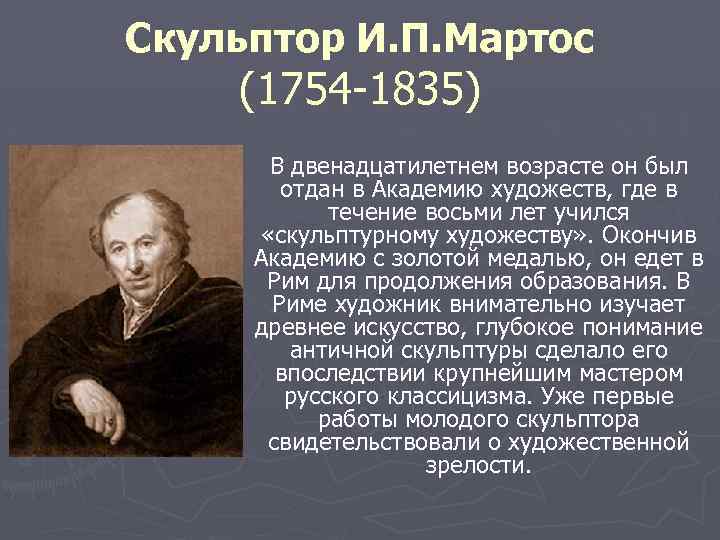 Скульптор И.П.Мартос
(1754-1835)

В двенадцатилетнем возрасте он был отдан в Академию художеств, где в течение восьми лет учился «скульптурному художеству». Окончив Академию с золотой медалью, он едет в Рим для продолжения образования. В Риме художник внимательно изучает древнее искусство, глубокое понимание античной скульптуры сделало его впоследствии крупнейшим мастером русского классицизма. Уже первые работы молодого скульптора свидетельствовали о художественной зрелости.